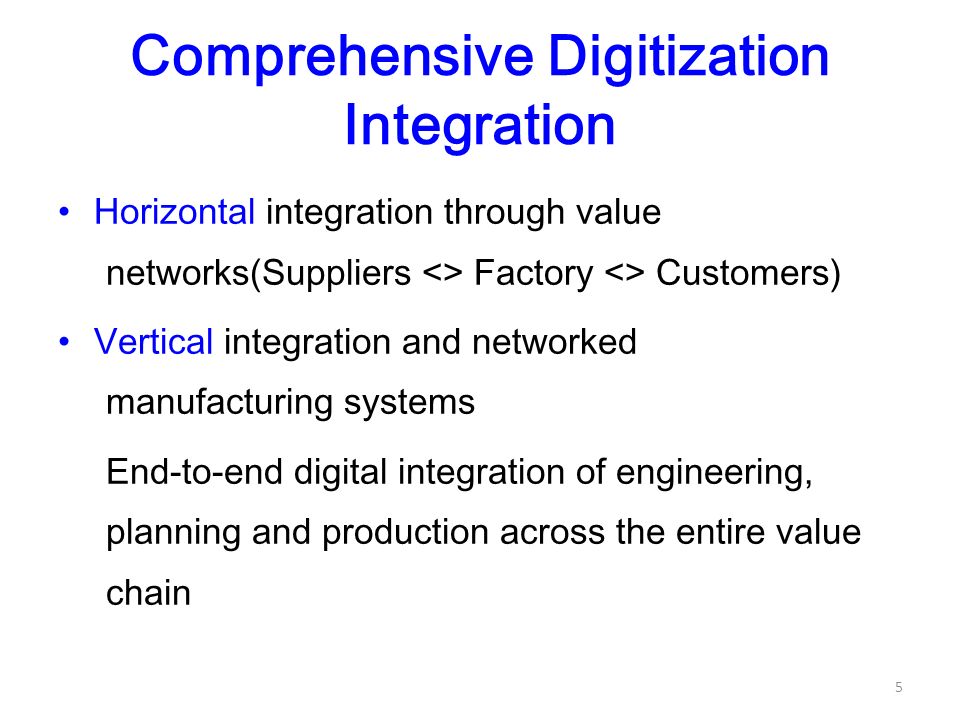 Comprehensive Digitization Integration

• Horizontal integration through value networks(Suppliers <> Factory <> Customers)

• Vertical integration and networked manufacturing systems

End-to-end digital integration of engineering, planning and production across the entire value chain

5